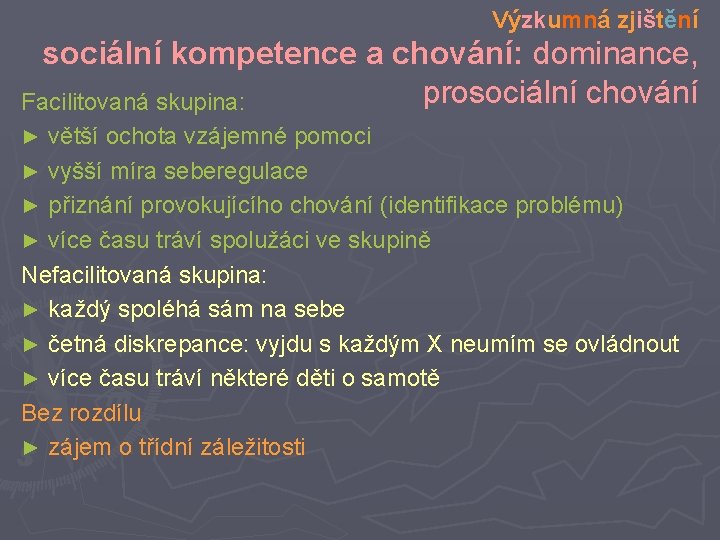 Výzkumná zjištění

sociální kompetence a chování: dominance, prosociální chování

Facilitovaná skupina:
► větší ochota vzájemné pomoci
► vyšší míra seberegulace
► přiznání provokujícího chování (identifikace problému)
► více času tráví spolužáci ve skupině

Nefacilitovaná skupina:
► každý spoléhá sám na sebe
► četná diskrepance: vyjdu s každým X neumím se ovládnout
► více času tráví některé děti o samotě

Bez rozdílu
► zájem o třídní záležitosti